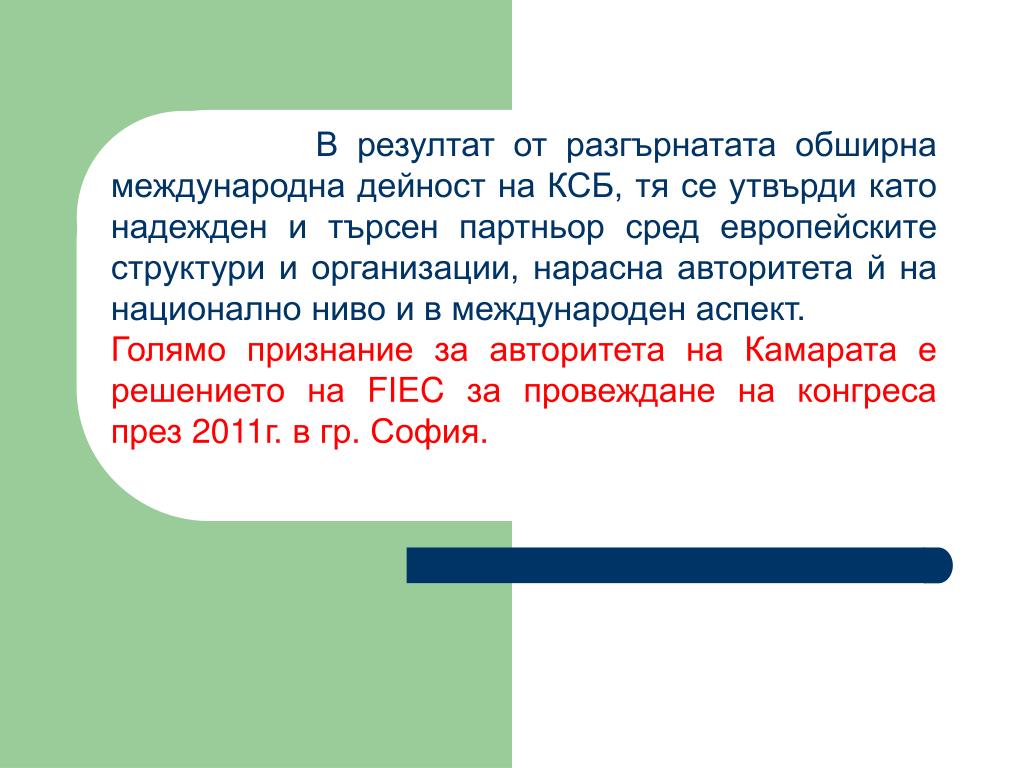 В резултат от разгърнатата обширна международна дейност на КСБ, тя се утвърди като надежден и търсен партньор сред европейските структури и организации, нарасна авторитета й на национално ниво и в международен аспект.
Голямо признание за авторитета на Камарата е решението на FIEC за провеждане на конгреса през 2011г. в гр. София.